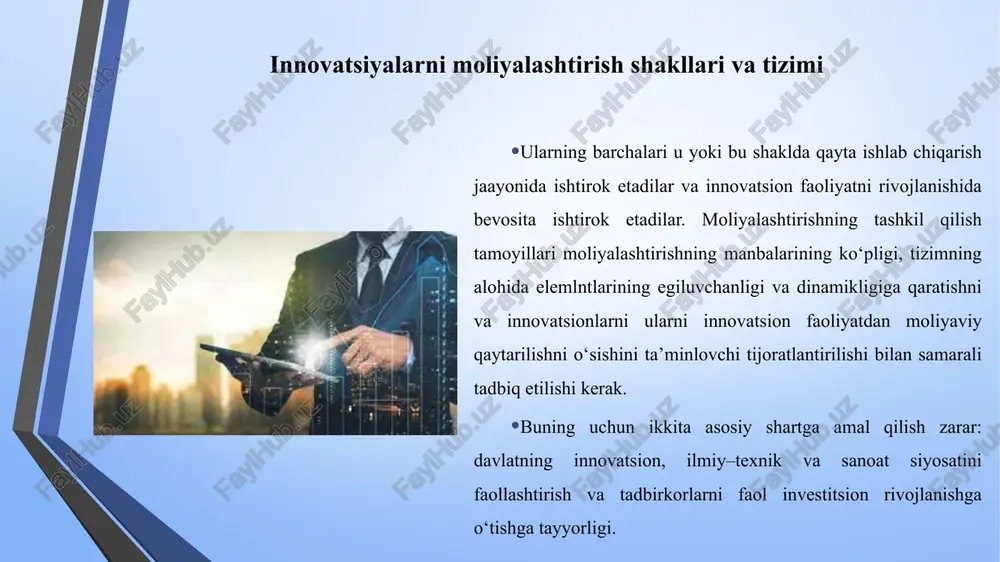 Innovatsiyalarni moliyalashtirish shakllari va tizimi

•Ularning barchalari u yoki bu shaklda qayta ishlab chiqarish jaayonida ishtirok etadilar va innovatsion faoliyatni rivojlanishida bevosita ishtirok etadilar. Moliyalashtirishning tashkil qilish tamoyillari moliyalashtirishning manbalarining ko‘pligi, tizimning alohida elemlntlarining egiluvchanligi va dinamikligiga qaratishni va innovatsionlarni ularni innovatsion faoliyatdan moliyaviy qaytarilishni o‘sishini ta’minlovchi tijoratlantirilishi bilan samarali tadbiq etilishi kerak.

•Buning uchun ikkita asosiy shartga amal qilish zarar: davlatning innovatsion, ilmiy–texnik va sanoat siyosatini faollashtirish va tadbirkorlarni faol investitsion rivojlanishga o‘tishga tayyorligi.

FaylHub.uz